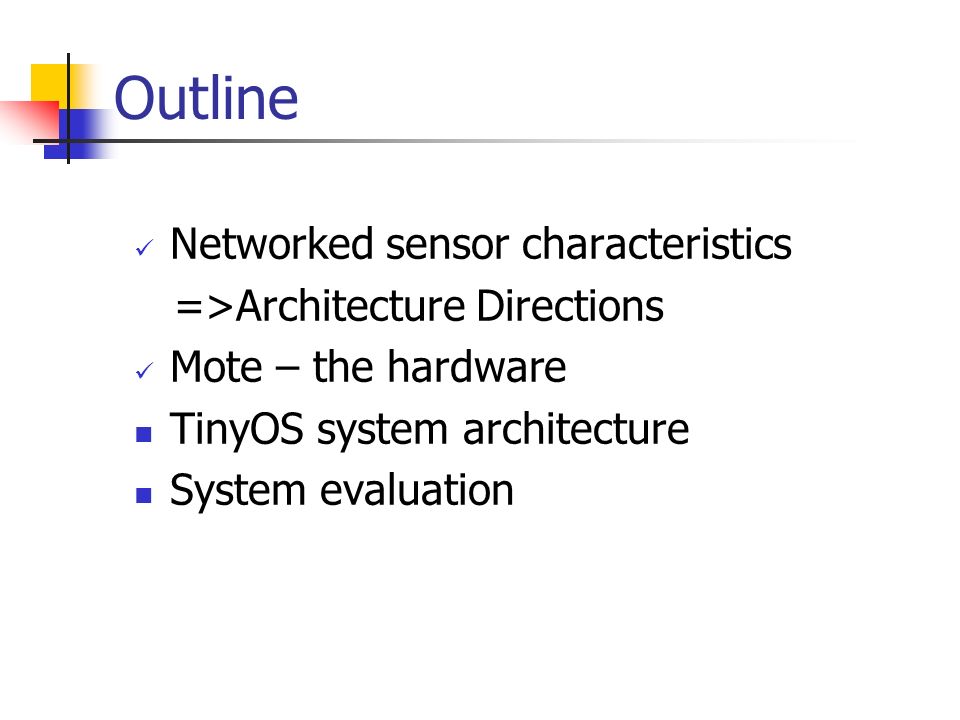 Outline

✓ Networked sensor characteristics
=>Architecture Directions
✓ Mote – the hardware
▪ TinyOS system architecture
▪ System evaluation